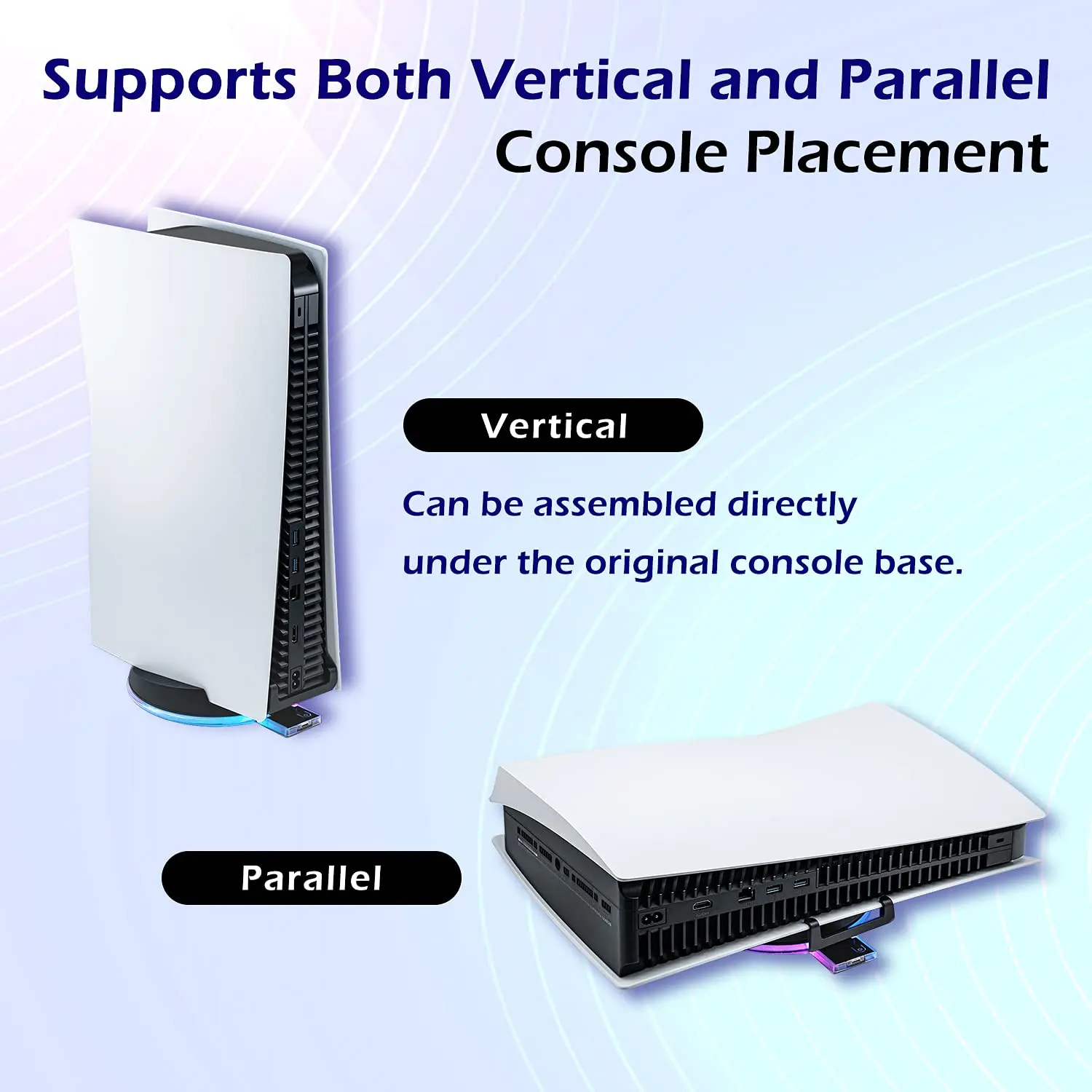 Supports Both Vertical and Parallel Console Placement

Vertical

Can be assembled directly under the original console base.

Parallel